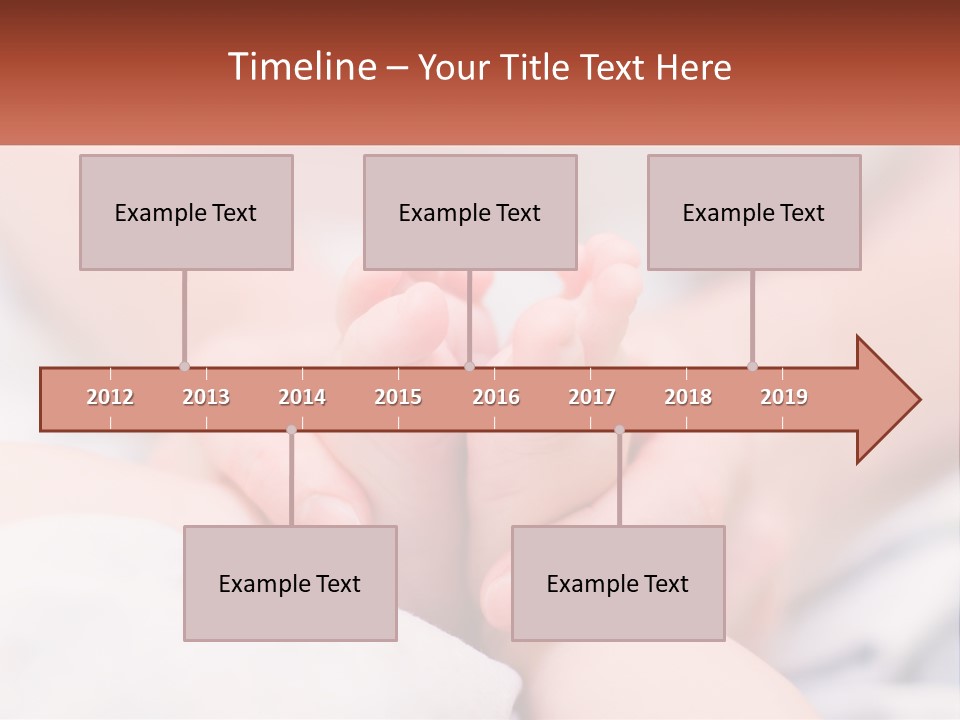 Timeline – Your Title Text Here

Example Text

Example Text

Example Text

2012 2013 2014 2015 2016 2017 2018 2019

Example Text

Example Text